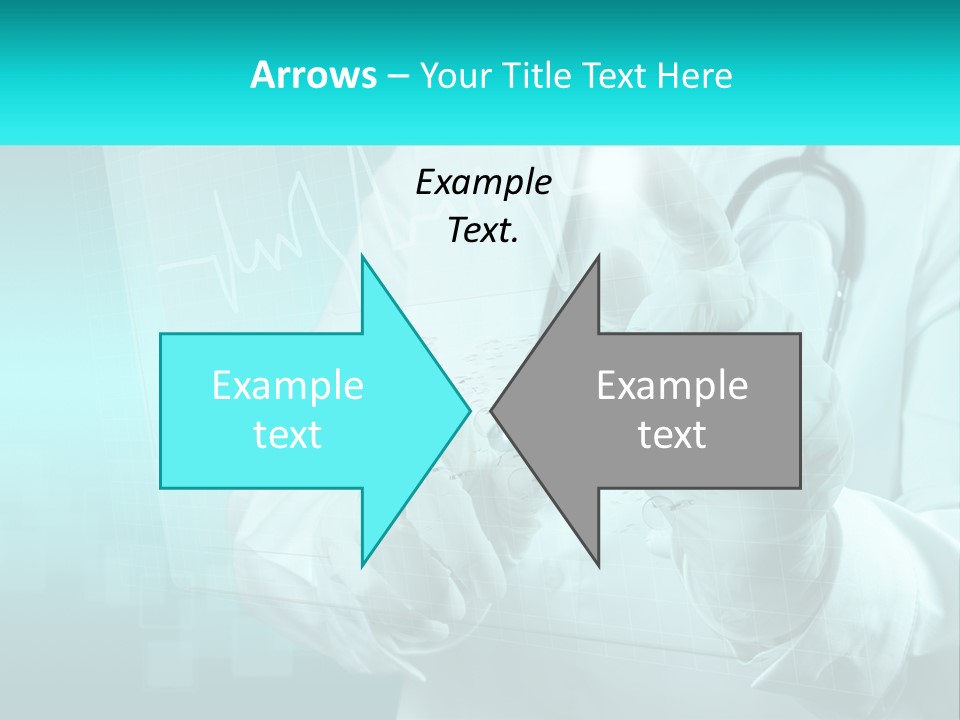 Arrows – Your Title Text Here

Example Text.

Example text

Example text